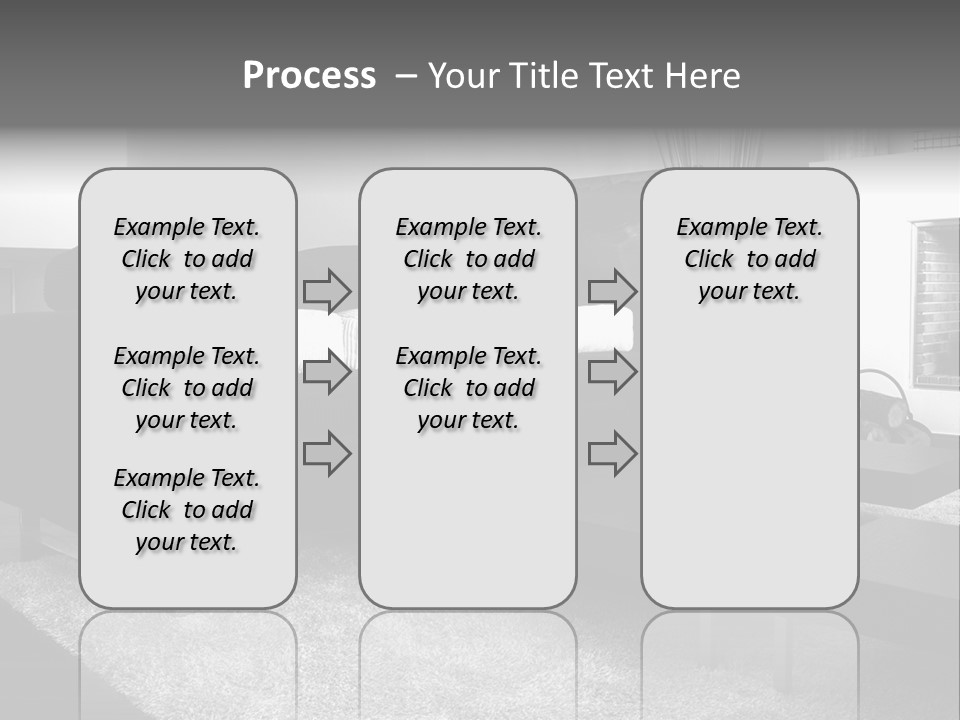 Process – Your Title Text Here

Example Text. Click to add your text.

Example Text. Click to add your text.

Example Text. Click to add your text.

Example Text. Click to add your text.

Example Text. Click to add your text.

Example Text. Click to add your text.